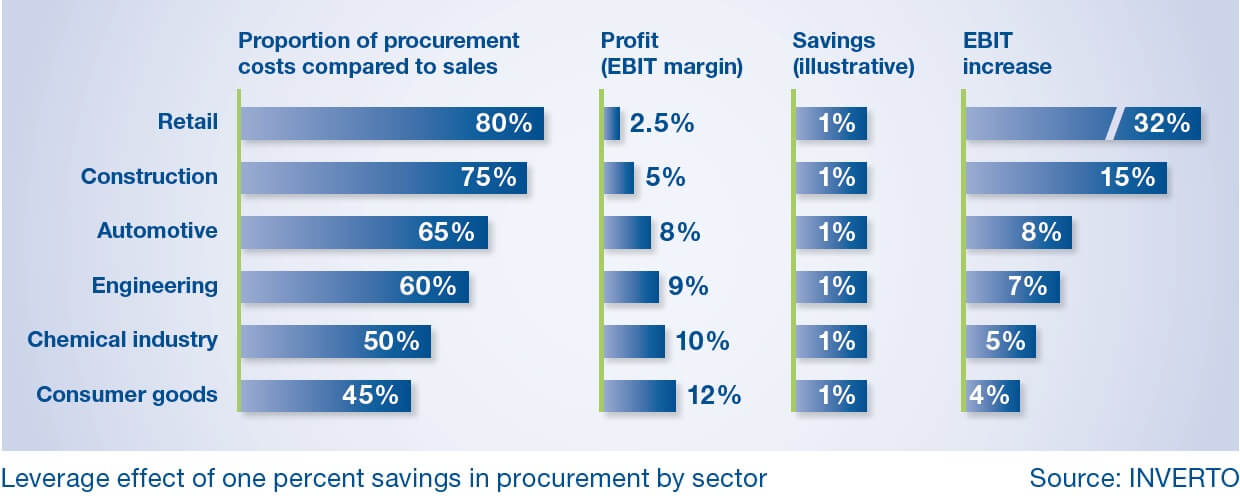 |  | Proportion of procurement costs compared to sales | Profit (EBIT margin) | Savings (illustrative) | EBIT increase |
|---|---|---|---|---|
| Retail | 80% | 2.5% | 1% | 32% |
| Construction | 75% | 5% | 1% | 15% |
| Automotive | 65% | 8% | 1% | 8% |
| Engineering | 60% | 9% | 1% | 7% |
| Chemical industry | 50% | 10% | 1% | 5% |
| Consumer goods | 45% | 12% | 1% | 4% |

Leverage effect of one percent savings in procurement by sector

Source: INVERTO